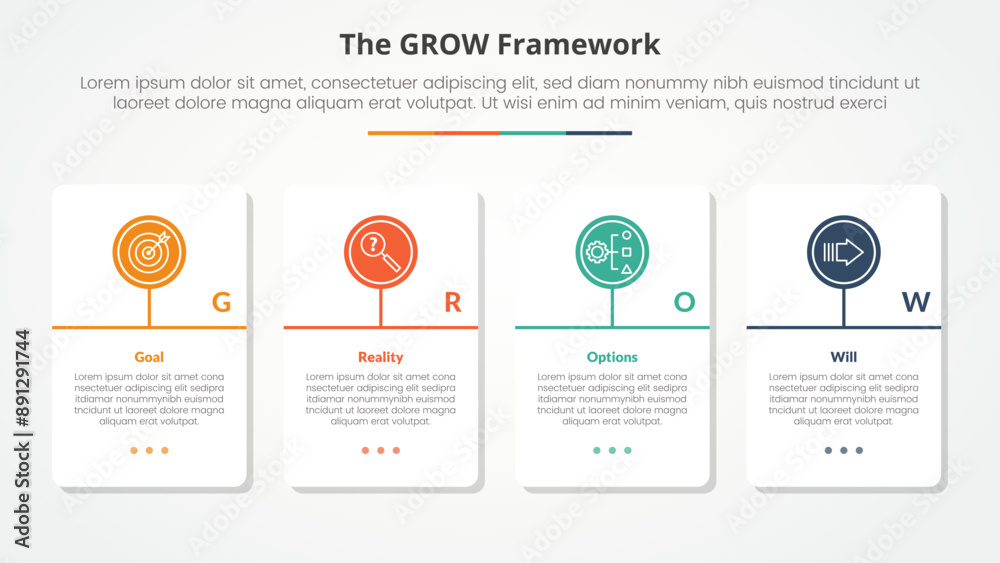 The GROW Framework

Lorem ipsum dolor sit amet, consectetuer adipiscing elit, sed diam nonummy nibh euismod tincidunt ut laoreet dolore magna aliquam erat volutpat. Ut wisi enim ad minim veniam, quis nostrud exerci

G

Goal

Lorem ipsum dolor sit amet cona nsectetuer adipiscing elit sedipra itdiamar nonummynibh euismod tncidunt ut laoreet dolore magna aliquam erat volutpat.

R

Reality

Lorem ipsum dolor sit amet cona nsectetuer adipiscing elit sedipra itdiamar nonummynibh euismod tncidunt ut laoreet dolore magna aliquam erat volutpat.

O

Options

Lorem ipsum dolor sit amet cona nsectetuer adipiscing elit sedipra itdiamar nonummynibh euismod tncidunt ut laoreet dolore magna aliquam erat volutpat.

W

Will

Lorem ipsum dolor sit amet cona nsectetuer adipiscing elit sedipra itdiamar nonummynibh euismod tncidunt ut laoreet dolore magna aliquam erat volutpat.

Adobe Stock | #891291744